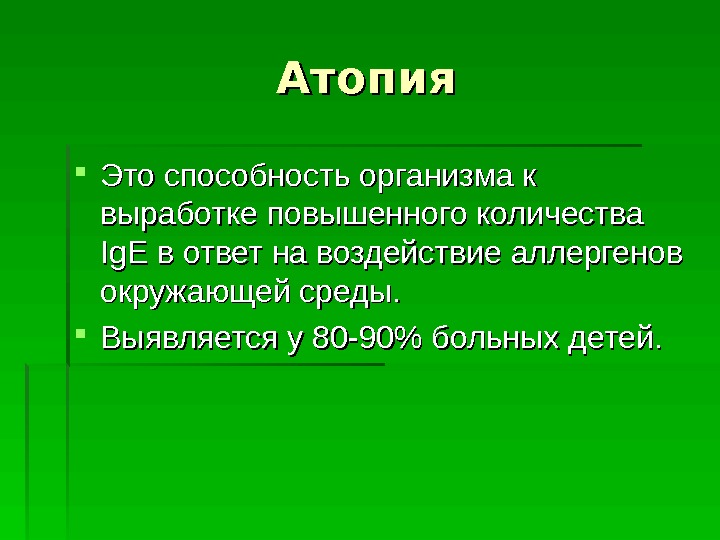 Атопия

Это способность организма к выработке повышенного количества IgE в ответ на воздействие аллергенов окружающей среды.

Выявляется у 80-90% больных детей.